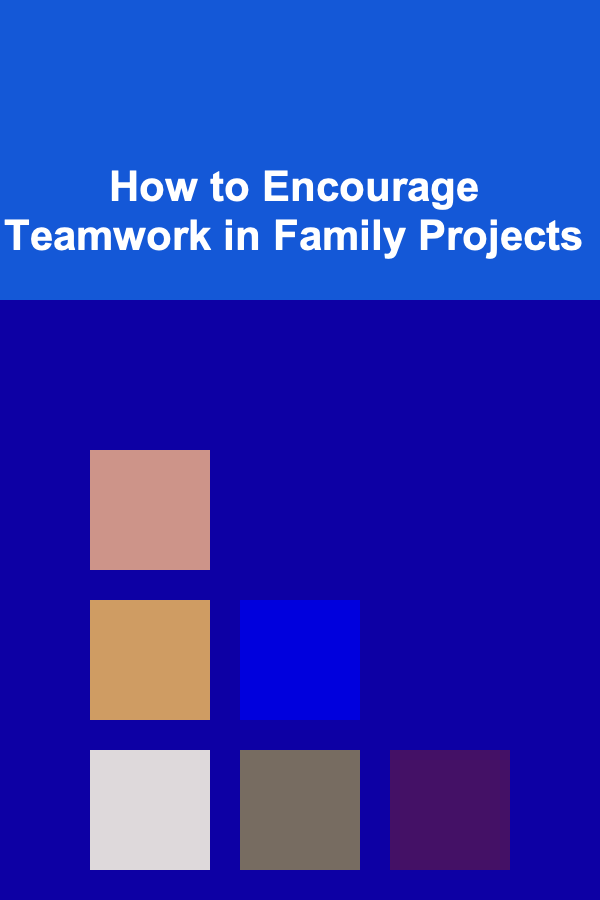 How to Encourage Teamwork in Family Projects